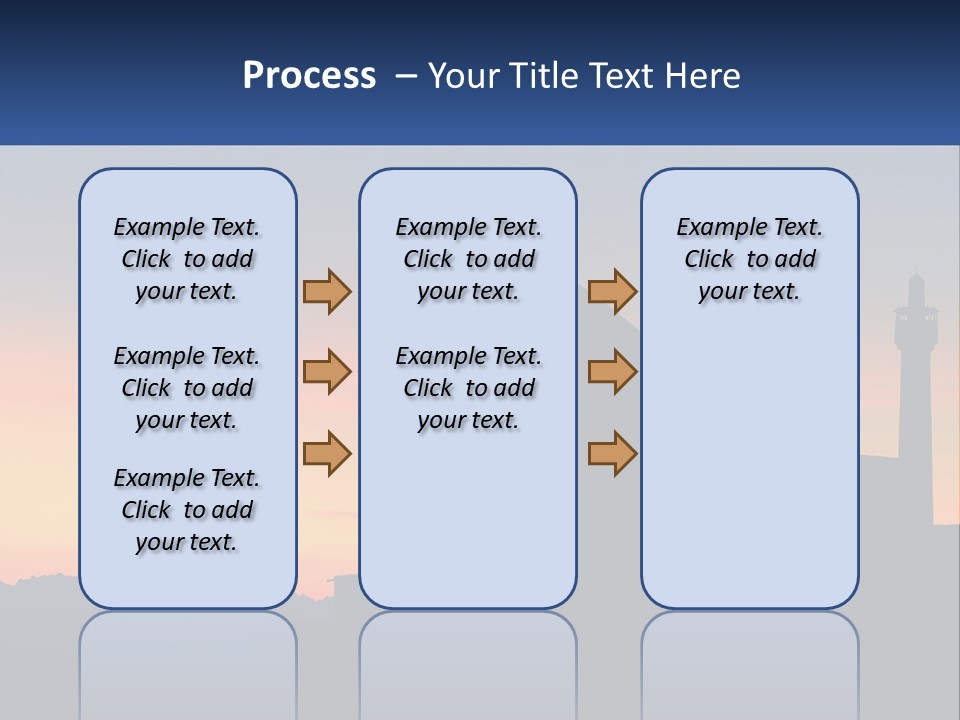 Process – Your Title Text Here

Example Text. Click to add your text.

Example Text. Click to add your text.

Example Text. Click to add your text.

Example Text. Click to add your text.

Example Text. Click to add your text.

Example Text. Click to add your text.